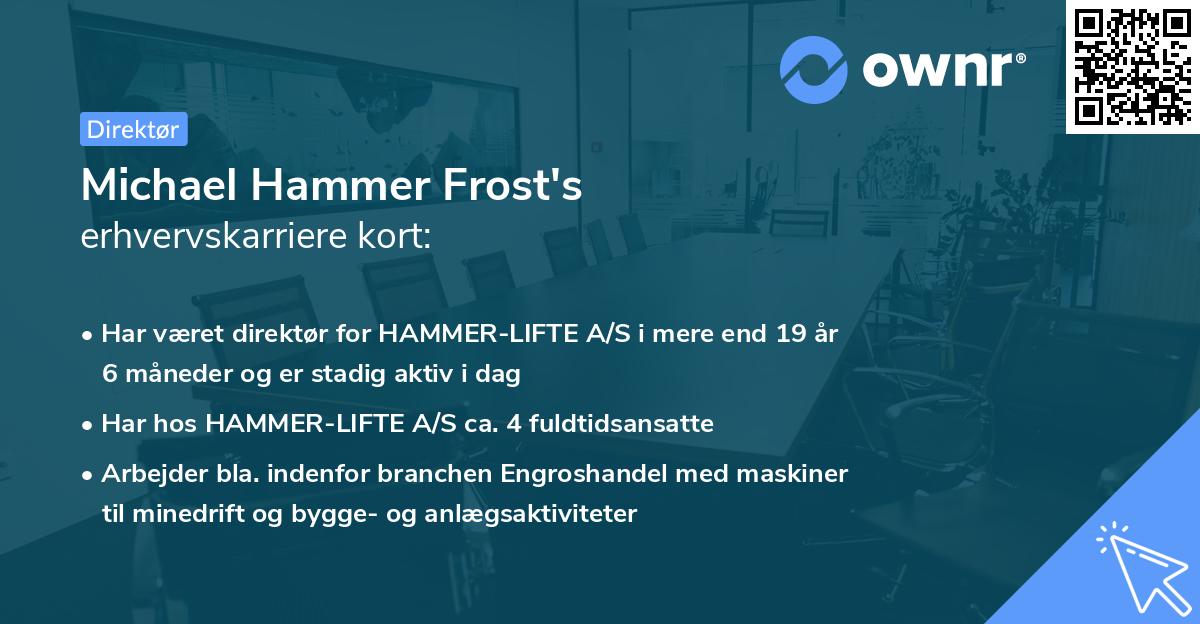 ownr®

Direktør

Michael Hammer Frost's
erhvervskarriere kort:

• Har været direktør for HAMMER-LIFTE A/S i mere end 19 år 6 måneder og er stadig aktiv i dag
• Har hos HAMMER-LIFTE A/S ca. 4 fuldtidsansatte
• Arbejder bla. indenfor branchen Engroshandel med maskiner til minedrift og bygge- og anlægsaktiviteter